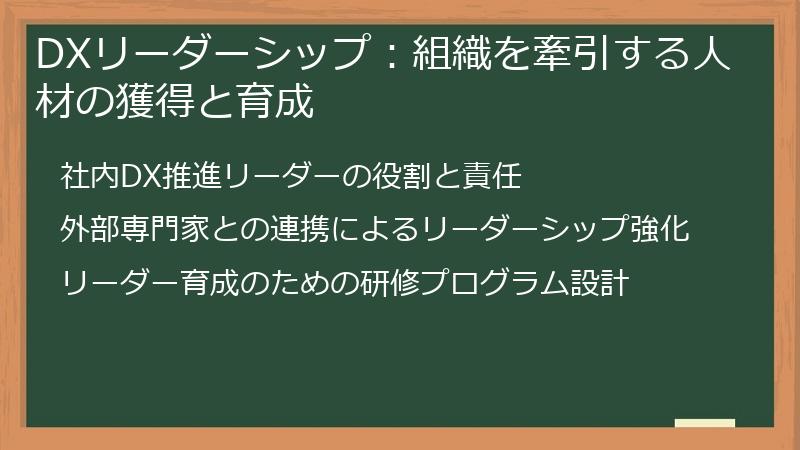 DXリーダーシップ：組織を牽引する人材の獲得と育成

社内DX推進リーダーの役割と責任

外部専門家との連携によるリーダーシップ強化

リーダー育成のための研修プログラム設計